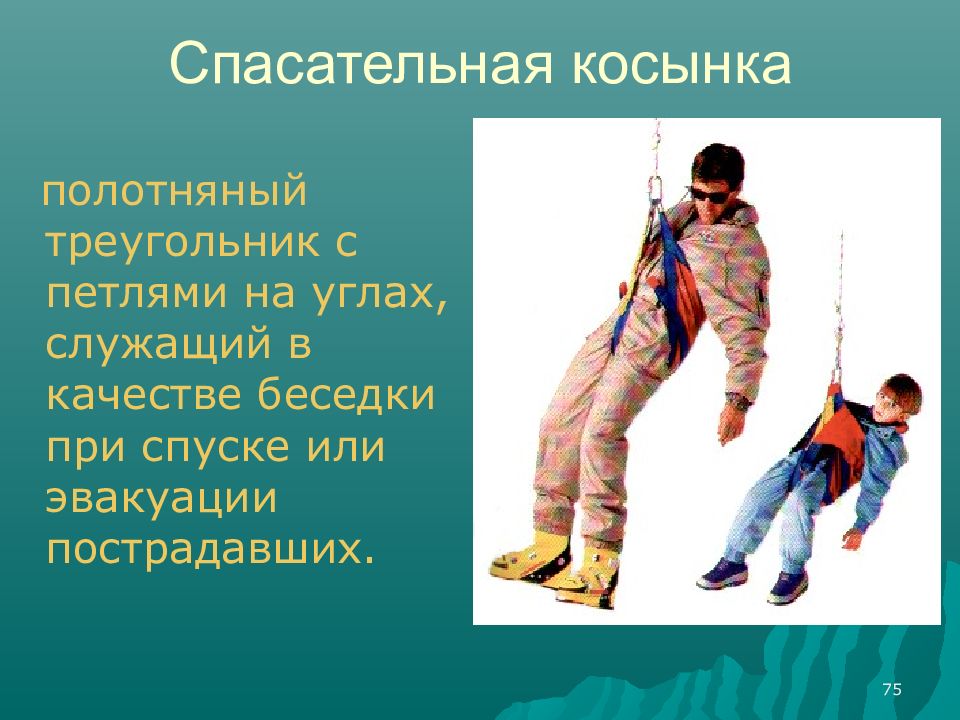 Спасательная косынка

полотняный треугольник с петлями на углах, служащий в качестве беседки при спуске или эвакуации пострадавших.

75